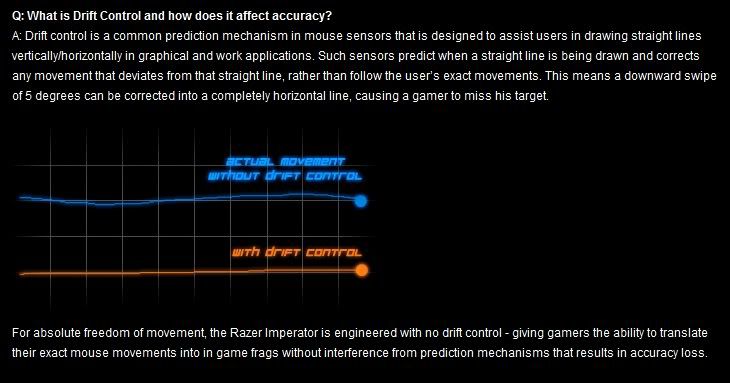 Q: What is Drift Control and how does it affect accuracy?
A: Drift control is a common prediction mechanism in mouse sensors that is designed to assist users in drawing straight lines vertically/horizontally in graphical and work applications. Such sensors predict when a straight line is being drawn and corrects any movement that deviates from that straight line, rather than follow the user's exact movements. This means a downward swipe of 5 degrees can be corrected into a completely horizontal line, causing a gamer to miss his target.

ACTUAL MOVEMENT
WITHOUT DRIFT CONTROL

WITH DRIFT CONTROL

For absolute freedom of movement, the Razer Imperator is engineered with no drift control - giving gamers the ability to translate their exact mouse movements into in game frags without interference from prediction mechanisms that results in accuracy loss.